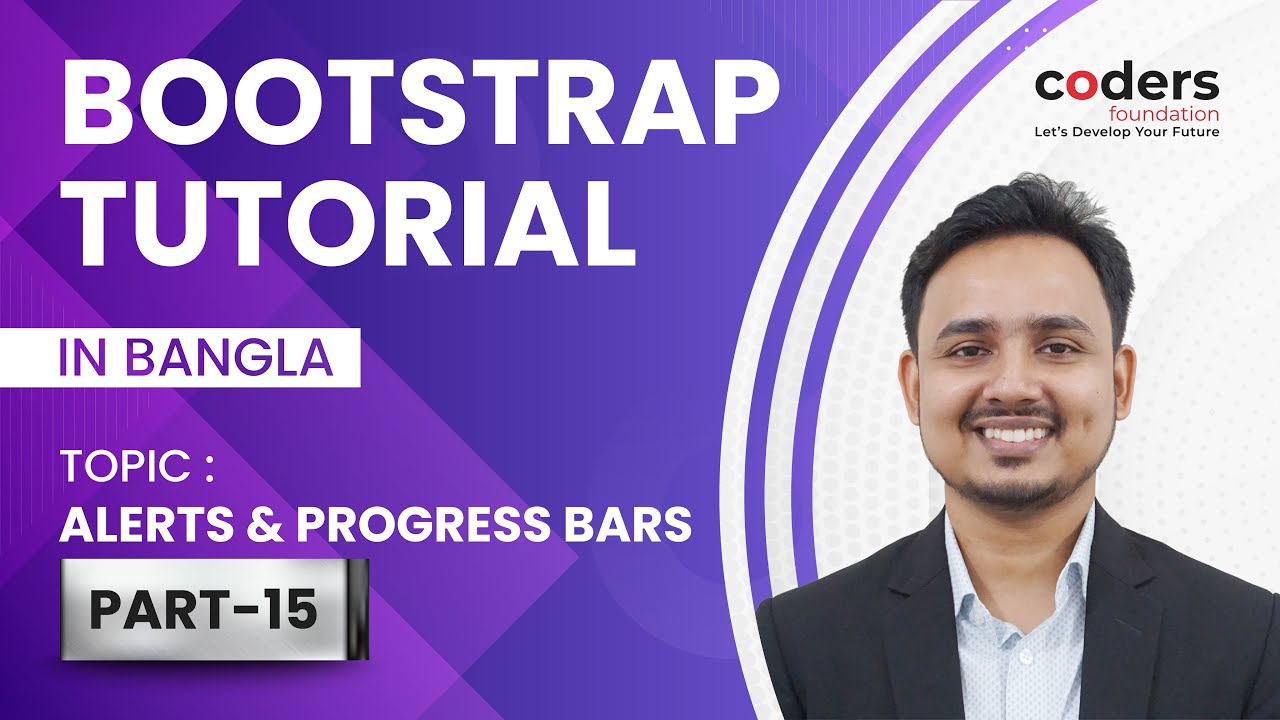 BOOTSTRAP TUTORIAL

IN BANGLA

TOPIC :
ALERTS & PROGRESS BARS

PART-15

coders
foundation
Let's Develop Your Future